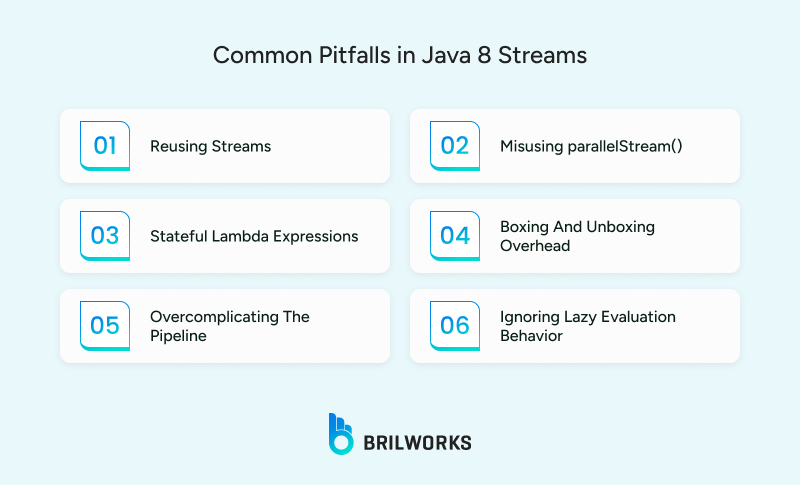 Common Pitfalls in Java 8 Streams

01 Reusing Streams

02 Misusing parallelStream()

03 Stateful Lambda Expressions

04 Boxing And Unboxing Overhead

05 Overcomplicating The Pipeline

06 Ignoring Lazy Evaluation Behavior

BRILWORKS